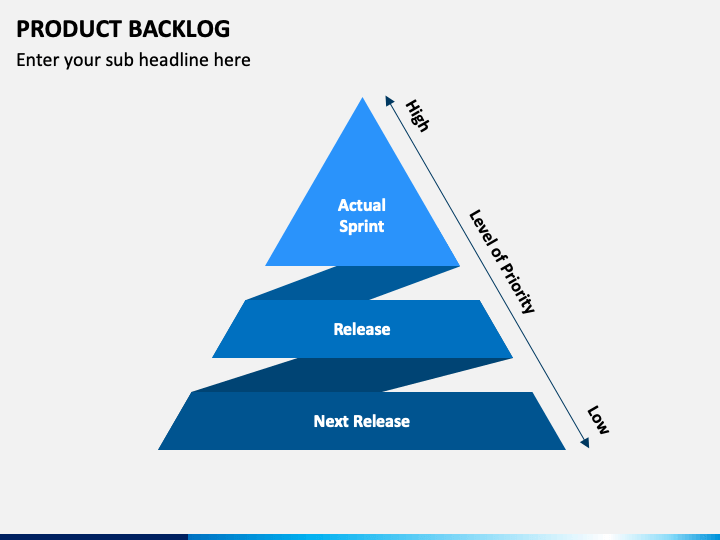 PRODUCT BACKLOG

Enter your sub headline here

Actual Sprint

Release

Next Release

High

Level of Priority

Low